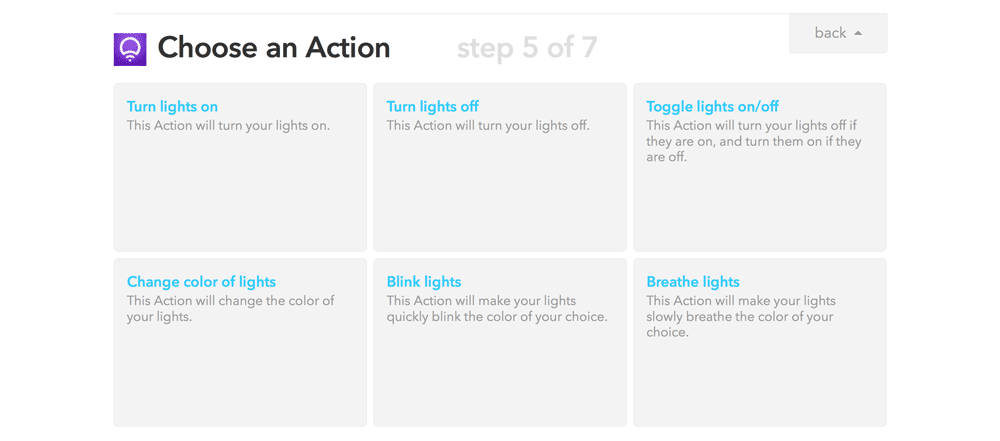 Choose an Action step 5 of 7

back

Turn lights on
This Action will turn your lights on.

Turn lights off
This Action will turn your lights off.

Toggle lights on/off
This Action will turn your lights off if they are on, and turn them on if they are off.

Change color of lights
This Action will change the color of your lights.

Blink lights
This Action will make your lights quickly blink the color of your choice.

Breathe lights
This Action will make your lights slowly breathe the color of your choice.